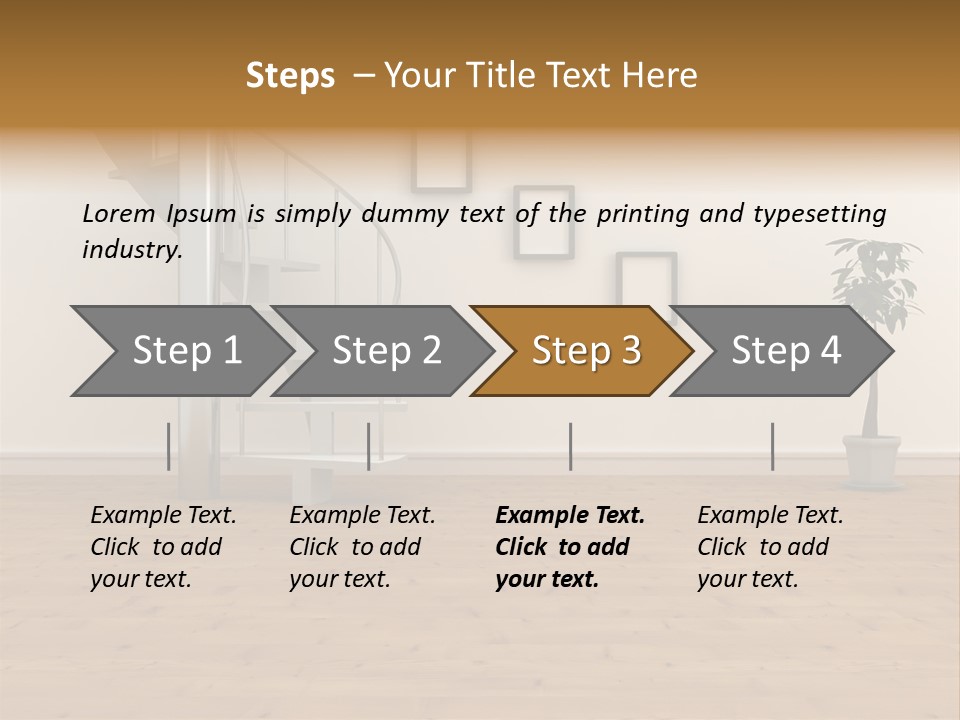 Steps – Your Title Text Here

Lorem Ipsum is simply dummy text of the printing and typesetting industry.

Step 1

Step 2

Step 3

Step 4

Example Text. Click to add your text.

Example Text. Click to add your text.

Example Text. Click to add your text.

Example Text. Click to add your text.